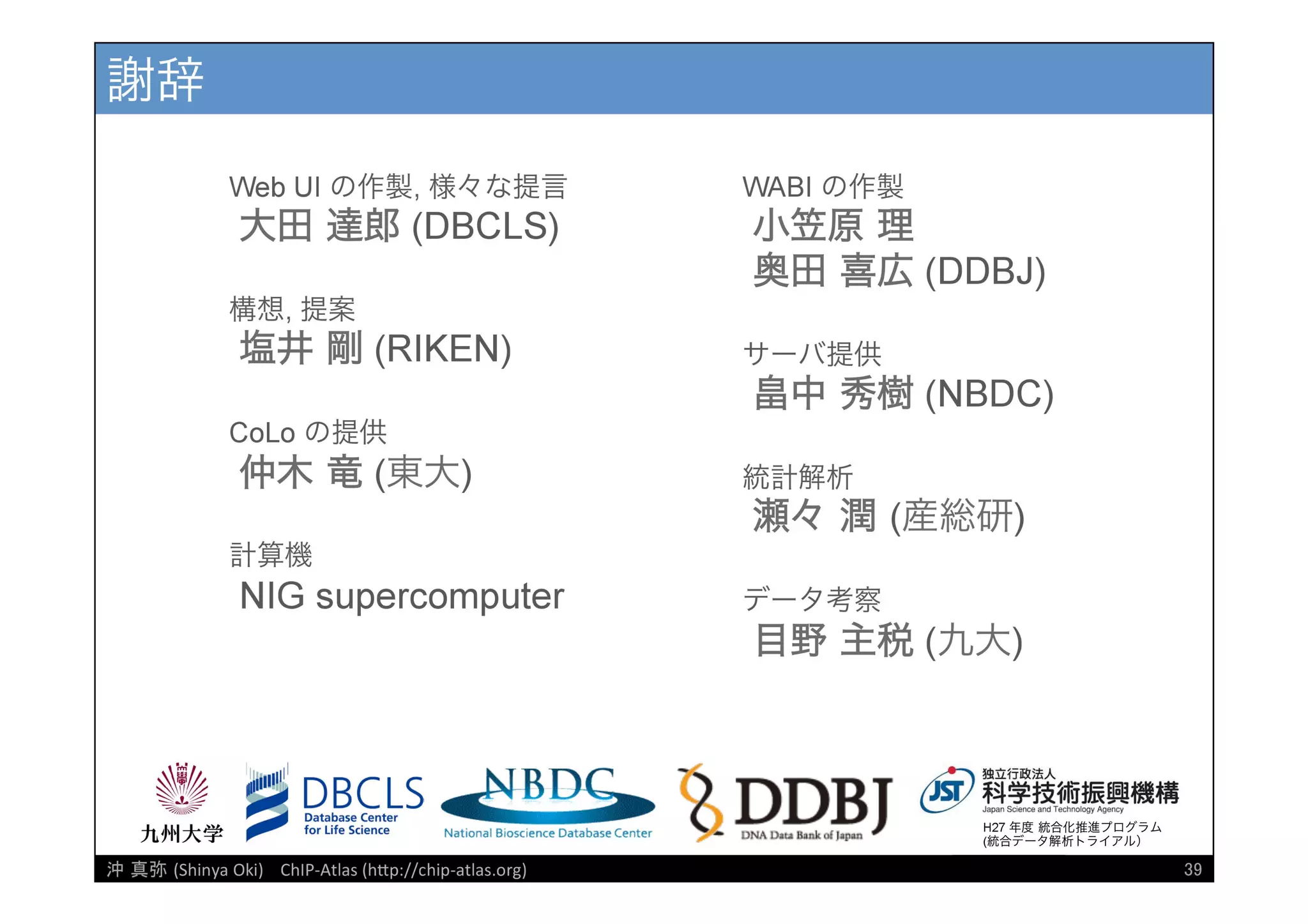 謝辞

Web UI の作製, 様々な提言
大田 達郎 (DBCLS)

構想, 提案
塩井 剛 (RIKEN)

CoLo の提供
仲木 竜 (東大)

計算機
NIG supercomputer

WABI の作製
小笠原 理
奥田 喜広 (DDBJ)

サーバ提供
畠中 秀樹 (NBDC)

統計解析
瀬々 潤 (産総研)

データ考察
目野 主税 (九大)

九州大学
DBCLS Database Center for Life Science
NBDC National Bioscience Database Center
DDBJ DNA Data Bank of Japan
JST 独立行政法人 科学技術振興機構 Japan Science and Technology Agency
H27 年度 統合化推進プログラム (統合データ解析トライアル)

沖 真弥 (Shinya Oki) ChIP-Atlas (http://chip-atlas.org)
39